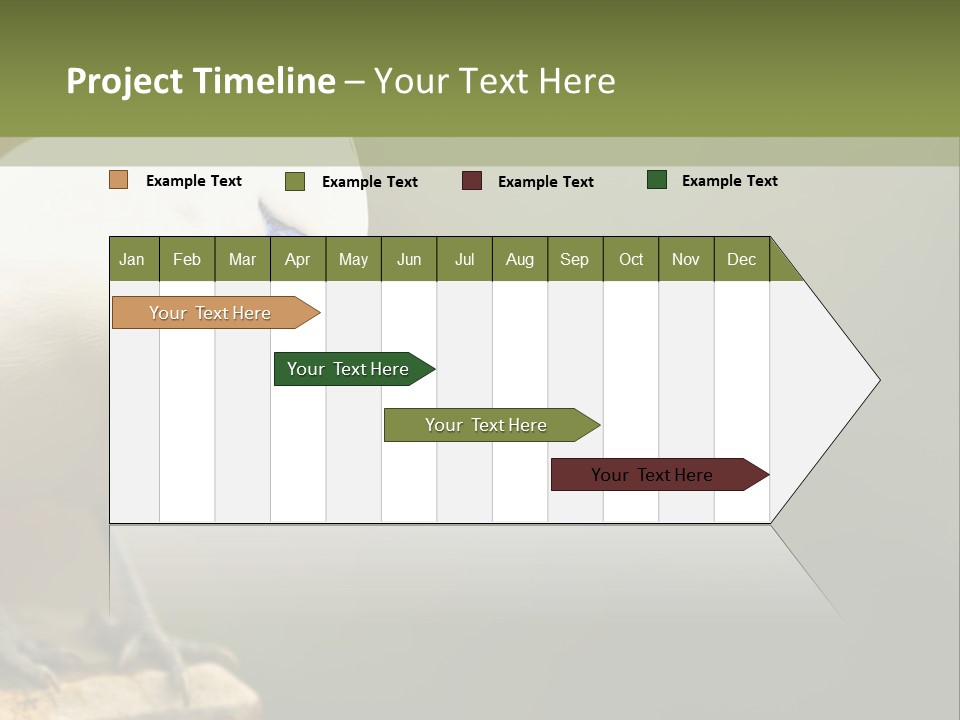 Project Timeline – Your Text Here

Example Text Example Text Example Text Example Text

| Jan | Feb | Mar | Apr | May | Jun | Jul | Aug | Sep | Oct | Nov | Dec |
|---|---|---|---|---|---|---|---|---|---|---|---|

Your Text Here

Your Text Here

Your Text Here

Your Text Here